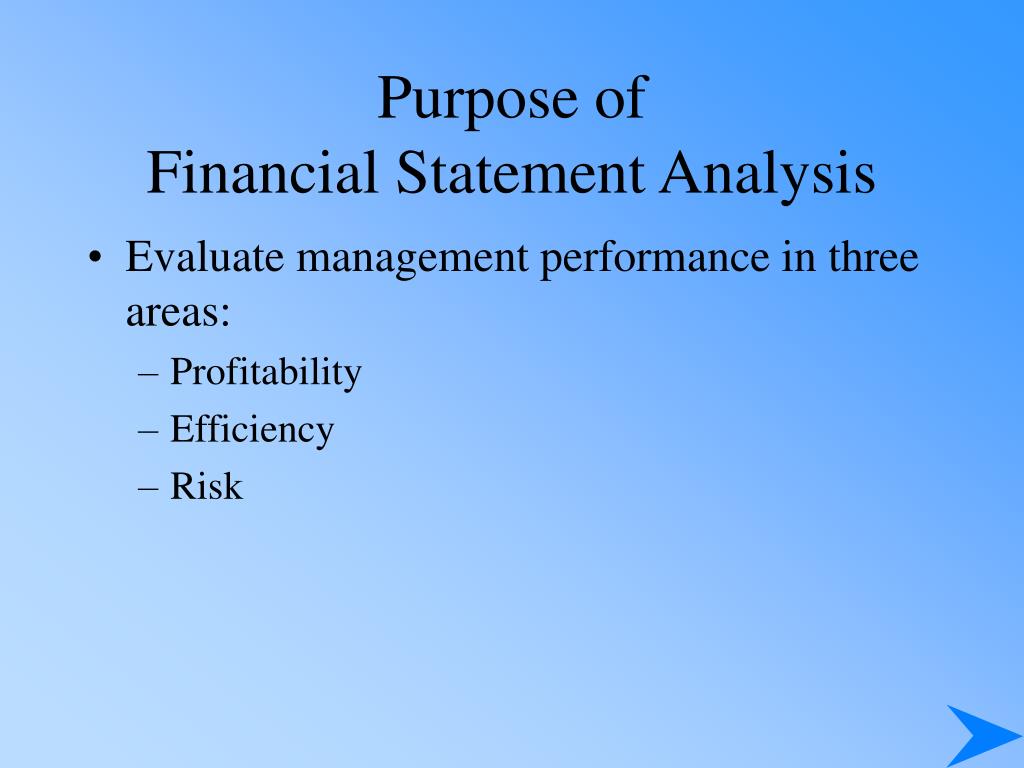 Purpose of
Financial Statement Analysis

• Evaluate management performance in three areas:
– Profitability
– Efficiency
– Risk